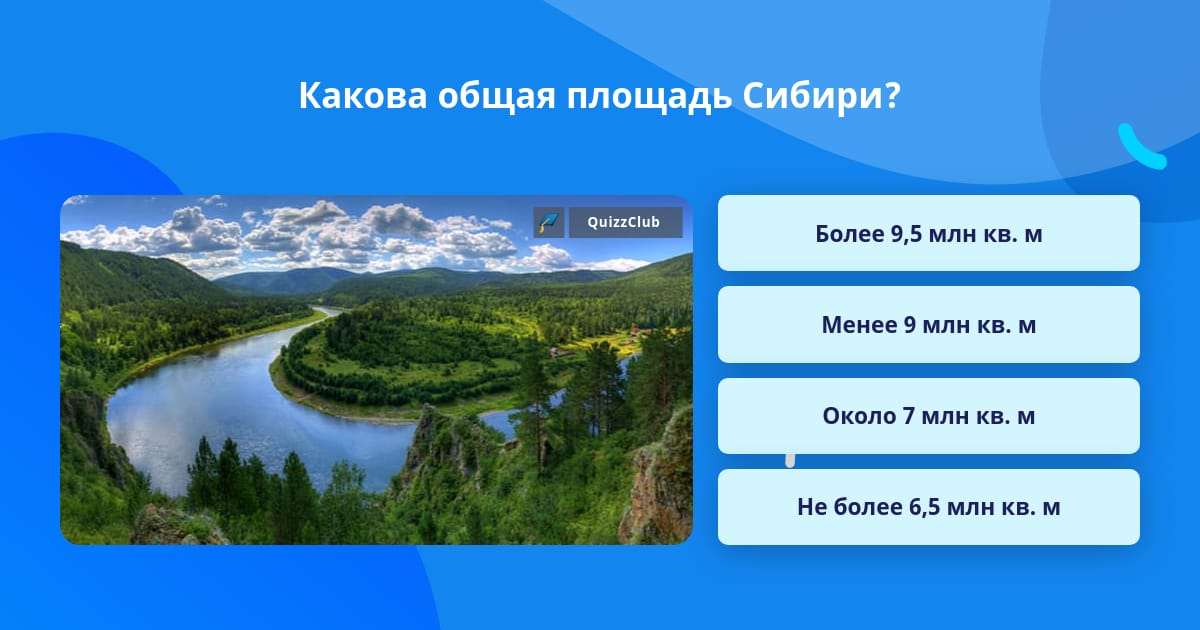 Какова общая площадь Сибири?

QuizzClub

Более 9,5 млн кв. м

Менее 9 млн кв. м

Около 7 млн кв. м

Не более 6,5 млн кв. м